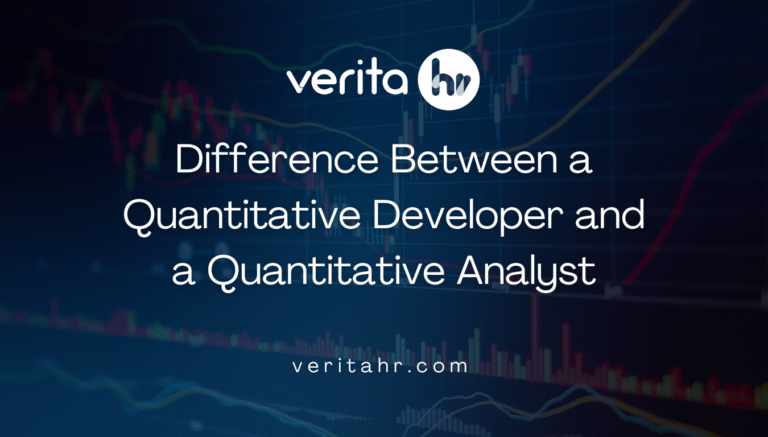 verita hr

Difference Between a Quantitative Developer and a Quantitative Analyst

veritahr.com